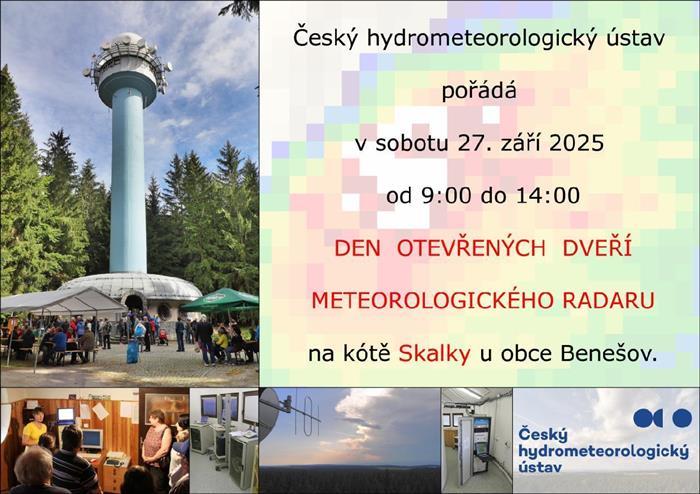 Český hydrometeorologický ústav

pořádá

v sobotu 27. září 2025

od 9:00 do 14:00

DEN OTEVŘENÝCH DVEŘÍ

METEOROLOGICKÉHO RADARU

na kótě Skalky u obce Benešov.

Český hydrometeorologický ústav